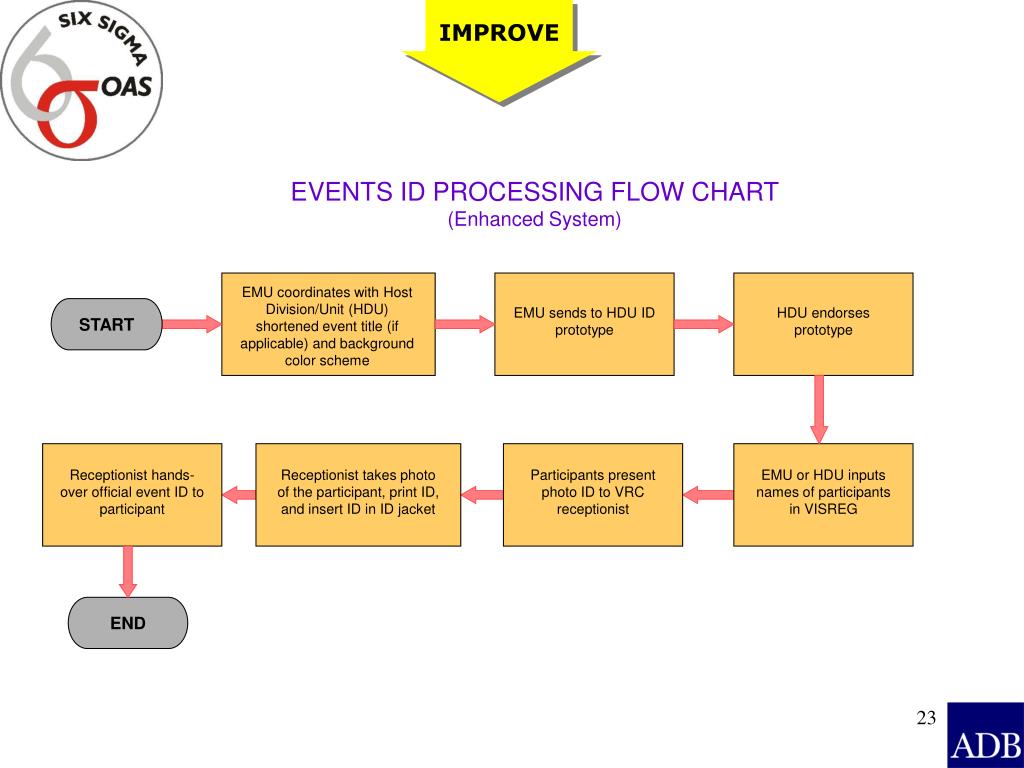 SIX SIGMA
OAS

IMPROVE

EVENTS ID PROCESSING FLOW CHART
(Enhanced System)

START

EMU coordinates with Host Division/Unit (HDU) shortened event title (if applicable) and background color scheme

EMU sends to HDU ID prototype

HDU endorses prototype

EMU or HDU inputs names of participants in VISREG

Participants present photo ID to VRC receptionist

Receptionist takes photo of the participant, print ID, and insert ID in ID jacket

Receptionist hands-over official event ID to participant

END

23

ADB